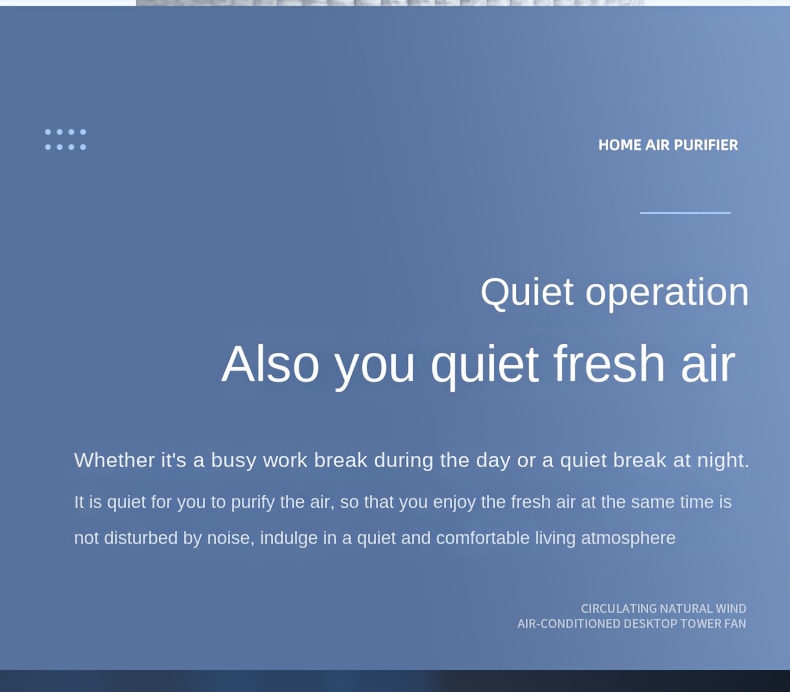 HOME AIR PURIFIER

Quiet operation

Also you quiet fresh air

Whether it's a busy work break during the day or a quiet break at night.

It is quiet for you to purify the air, so that you enjoy the fresh air at the same time is not disturbed by noise, indulge in a quiet and comfortable living atmosphere

CIRCULATING NATURAL WIND
AIR-CONDITIONED DESKTOP TOWER FAN